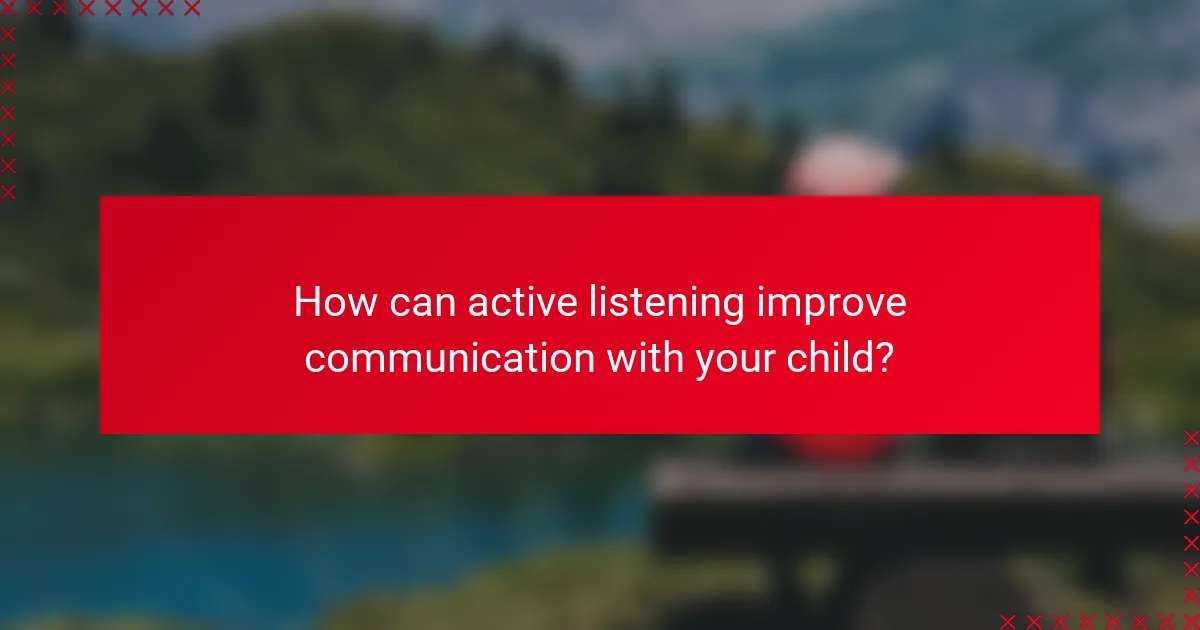 How can active listening improve communication with your child?